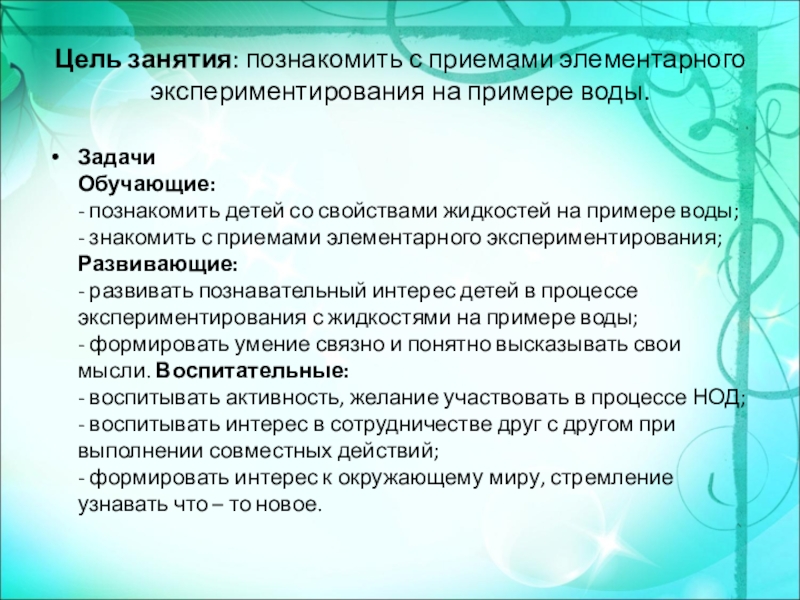 Цель занятия: познакомить с приемами элементарного экспериментирования на примере воды.

• Задачи
Обучающие:
- познакомить детей со свойствами жидкостей на примере воды;
- знакомить с приемами элементарного экспериментирования;
Развивающие:
- развивать познавательный интерес детей в процессе экспериментирования с жидкостями на примере воды;
- формировать умение связно и понятно высказывать свои мысли. Воспитательные:
- воспитывать активность, желание участвовать в процессе НОД;
- воспитывать интерес в сотрудничестве друг с другом при выполнении совместных действий;
- формировать интерес к окружающему миру, стремление узнавать что – то новое.